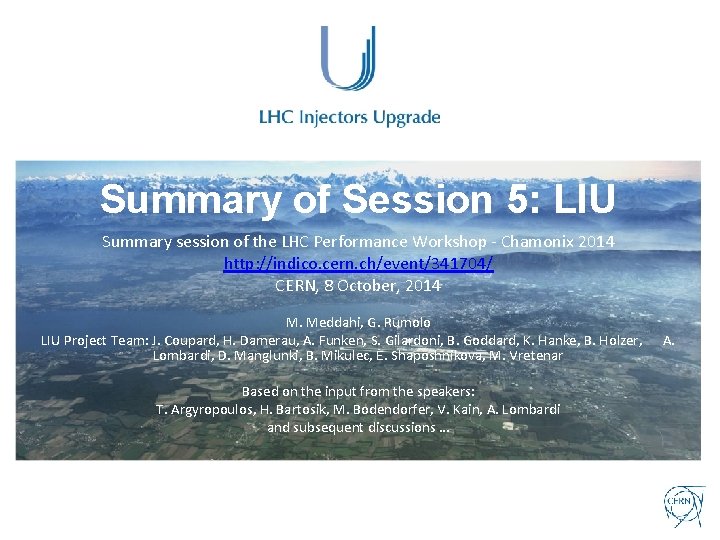 LHC Injectors Upgrade

Summary of Session 5: LIU

Summary session of the LHC Performance Workshop - Chamonix 2014
http://indico.cern.ch/event/341704/
CERN, 8 October, 2014

M. Meddahi, G. Rumolo
LIU Project Team: J. Coupard, H. Damerau, A. Funken, S. Gilardoni, B. Goddard, K. Hanke, B. Holzer, A. Lombardi, D. Manglunki, B. Mikulec, E. Shaposhnikova, M. Vretenar

Based on the input from the speakers:
T. Argyropoulos, H. Bartosik, M. Bodendorfer, V. Kain, A. Lombardi
and subsequent discussions …

CERN